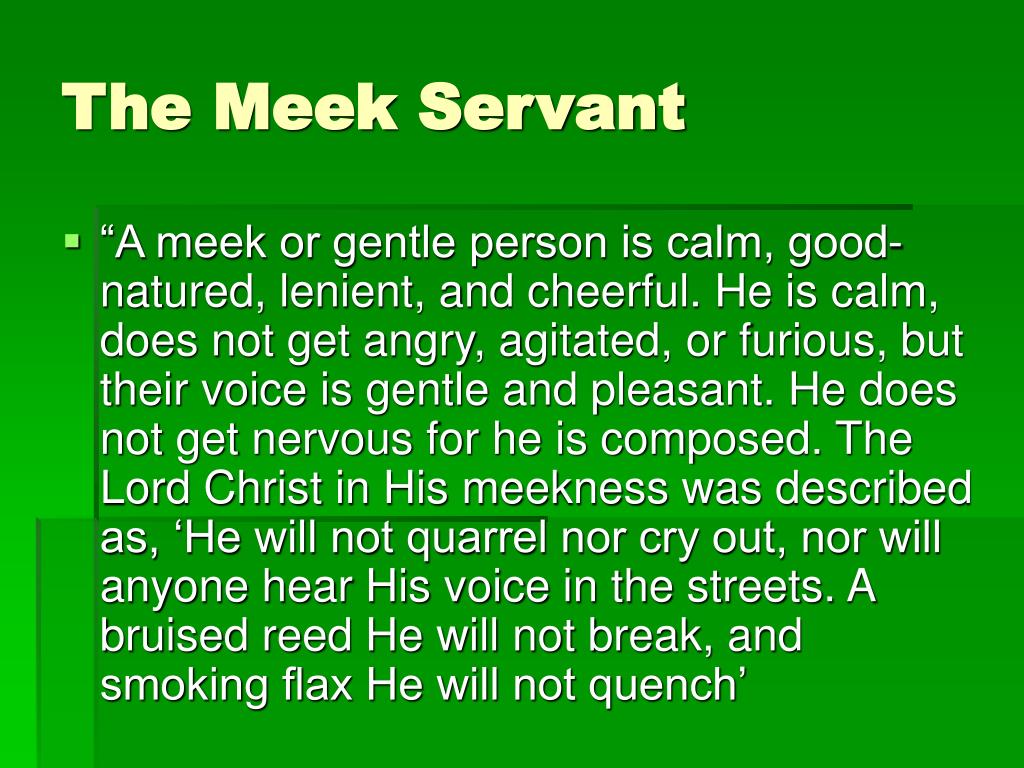 The Meek Servant

“A meek or gentle person is calm, good-natured, lenient, and cheerful. He is calm, does not get angry, agitated, or furious, but their voice is gentle and pleasant. He does not get nervous for he is composed. The Lord Christ in His meekness was described as, ‘He will not quarrel nor cry out, nor will anyone hear His voice in the streets. A bruised reed He will not break, and smoking flax He will not quench’